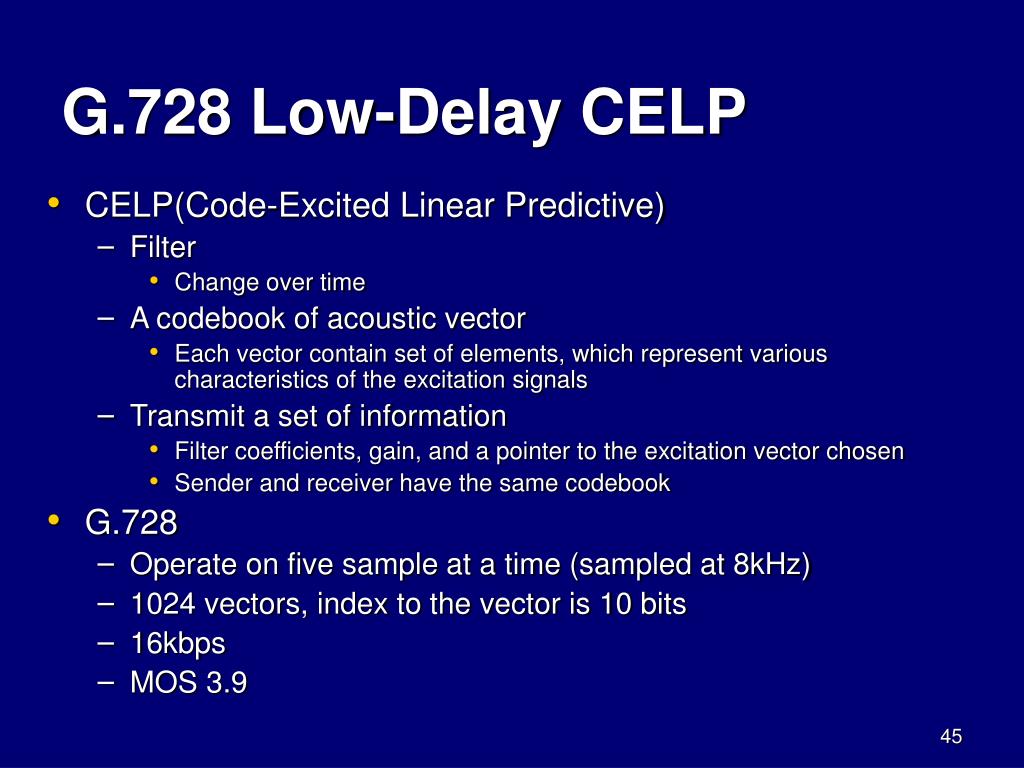 G.728 Low-Delay CELP

• CELP(Code-Excited Linear Predictive)
  – Filter
    • Change over time
  – A codebook of acoustic vector
    • Each vector contain set of elements, which represent various characteristics of the excitation signals
  – Transmit a set of information
    • Filter coefficients, gain, and a pointer to the excitation vector chosen
    • Sender and receiver have the same codebook
• G.728
  – Operate on five sample at a time (sampled at 8kHz)
  – 1024 vectors, index to the vector is 10 bits
  – 16kbps
  – MOS 3.9

45